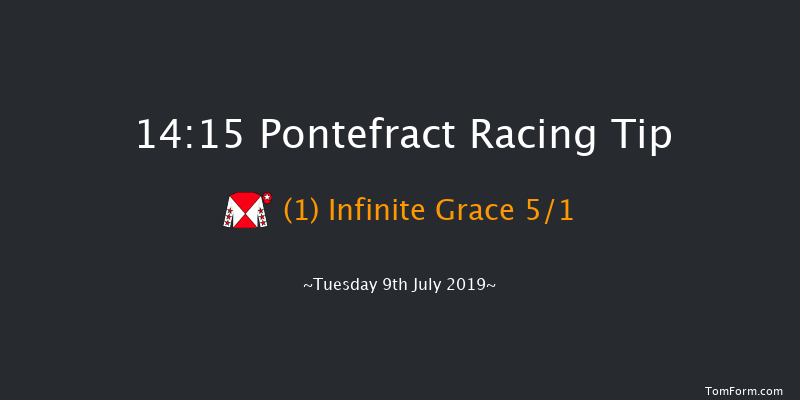 14:15 Pontefract Racing Tip

(1) Infinite Grace 5/1

~Tuesday 9th July 2019~

TomForm.com